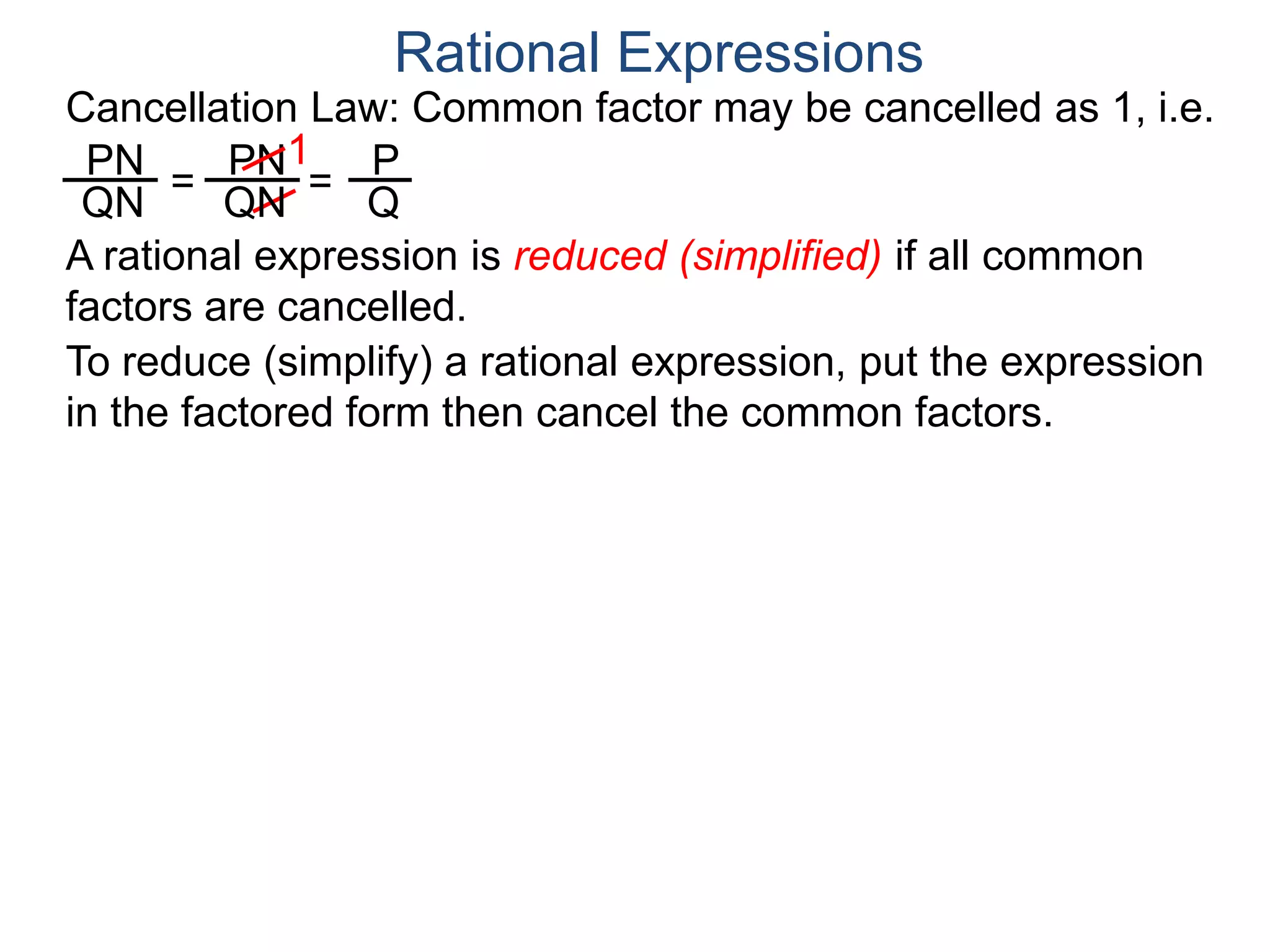 Rational Expressions

Cancellation Law: Common factor may be cancelled as 1, i.e.

$\frac{PN}{QN} = \frac{P\cancel{N}^{1}}{Q\cancel{N}} = \frac{P}{Q}$

A rational expression is reduced (simplified) if all common factors are cancelled.

To reduce (simplify) a rational expression, put the expression in the factored form then cancel the common factors.